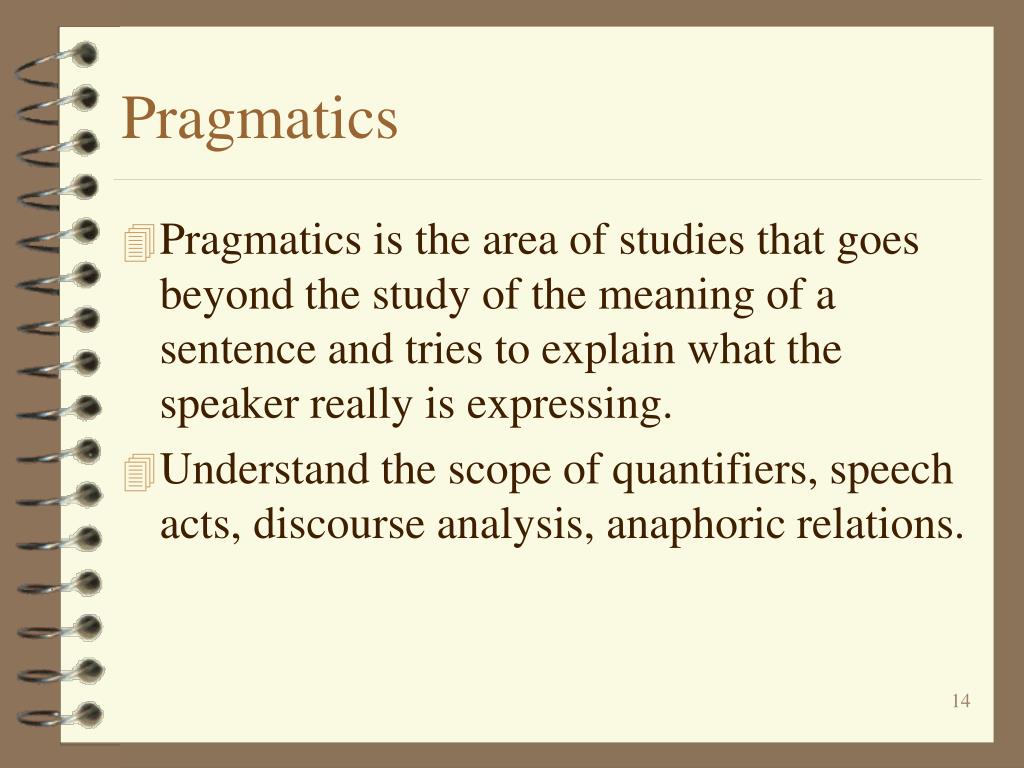 Pragmatics

Pragmatics is the area of studies that goes beyond the study of the meaning of a sentence and tries to explain what the speaker really is expressing.

Understand the scope of quantifiers, speech acts, discourse analysis, anaphoric relations.

14